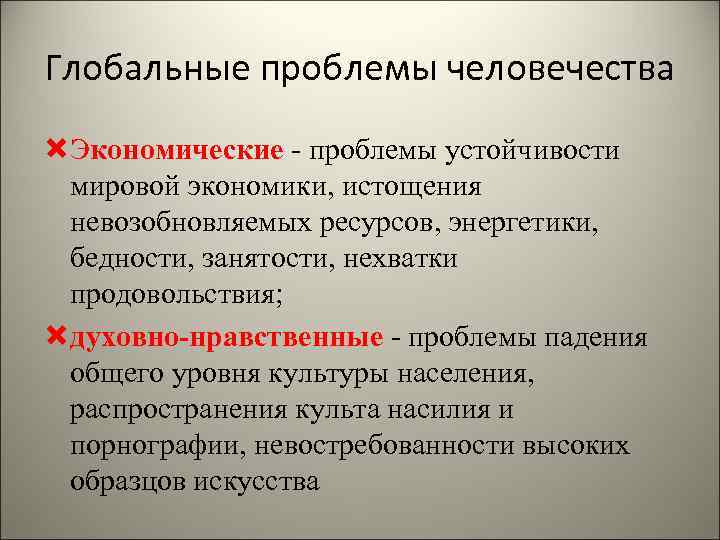 Глобальные проблемы человечества

Экономические - проблемы устойчивости мировой экономики, истощения невозобновляемых ресурсов, энергетики, бедности, занятости, нехватки продовольствия;

духовно-нравственные - проблемы падения общего уровня культуры населения, распространения культа насилия и порнографии, невостребованности высоких образцов искусства